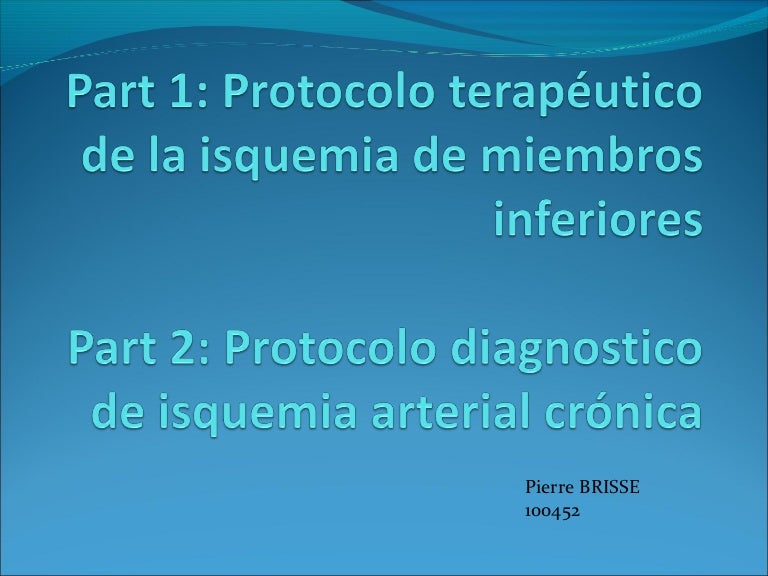 Part 1: Protocolo terapéutico de la isquemia de miembros inferiores

Part 2: Protocolo diagnostico de isquemia arterial crónica

Pierre BRISSE
100452